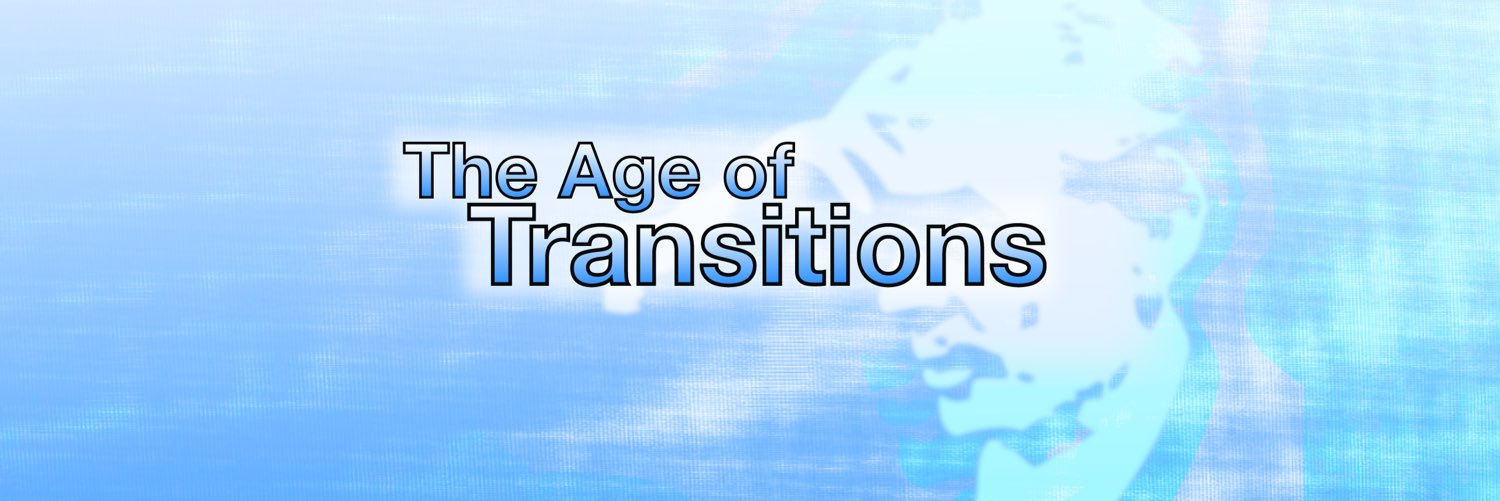 The Age of
Transitions